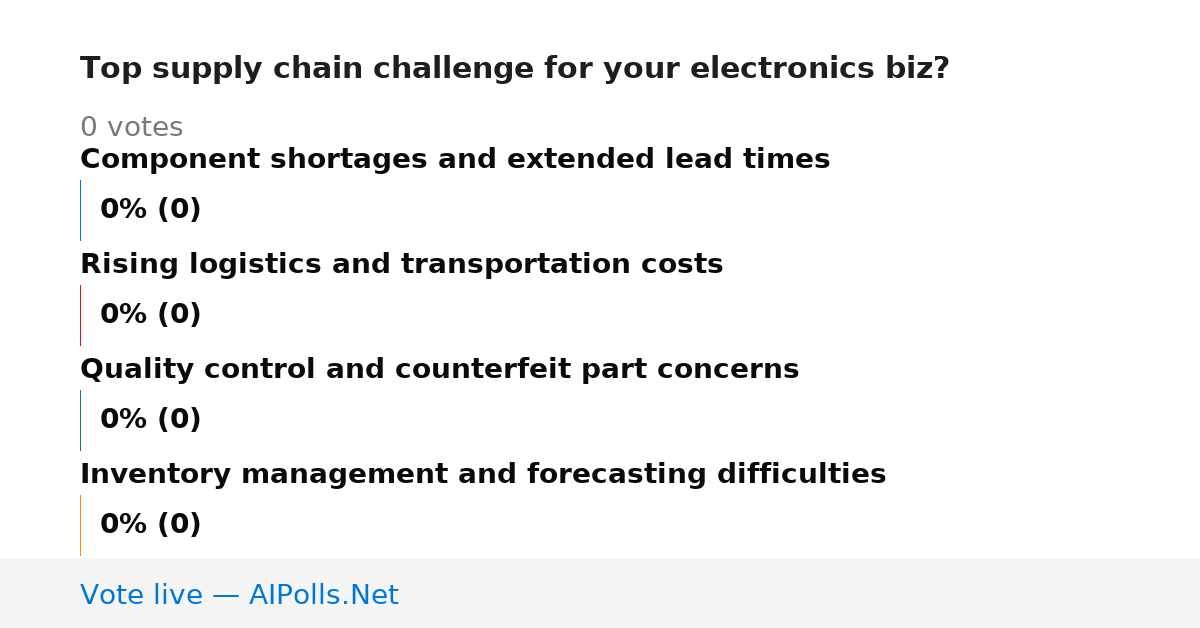 Top supply chain challenge for your electronics biz?

0 votes

Component shortages and extended lead times

0% (0)

Rising logistics and transportation costs

0% (0)

Quality control and counterfeit part concerns

0% (0)

Inventory management and forecasting difficulties

0% (0)

Vote live — AIPolls.Net